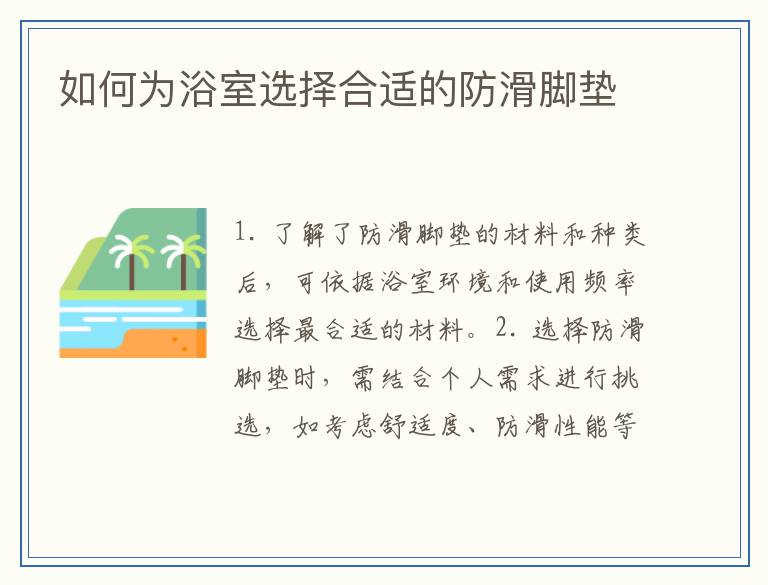 如何为浴室选择合适的防滑脚垫

1. 了解了防滑脚垫的材料和种类后，可依据浴室环境和使用频率选择最合适的材料。2. 选择防滑脚垫时，需结合个人需求进行挑选，如考虑舒适度、防滑性能等